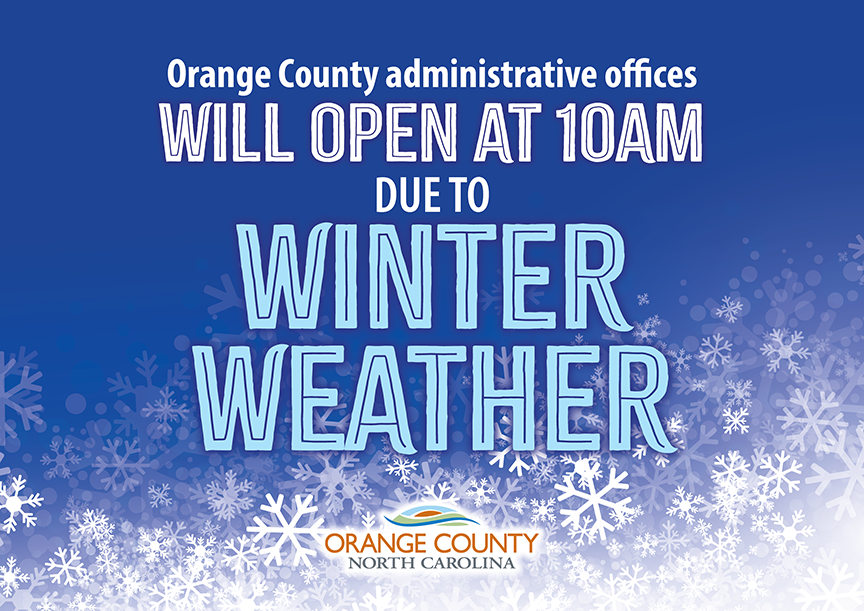 Orange County administrative offices
WILL OPEN AT 10AM
DUE TO
WINTER
WEATHER

ORANGE COUNTY
NORTH CAROLINA